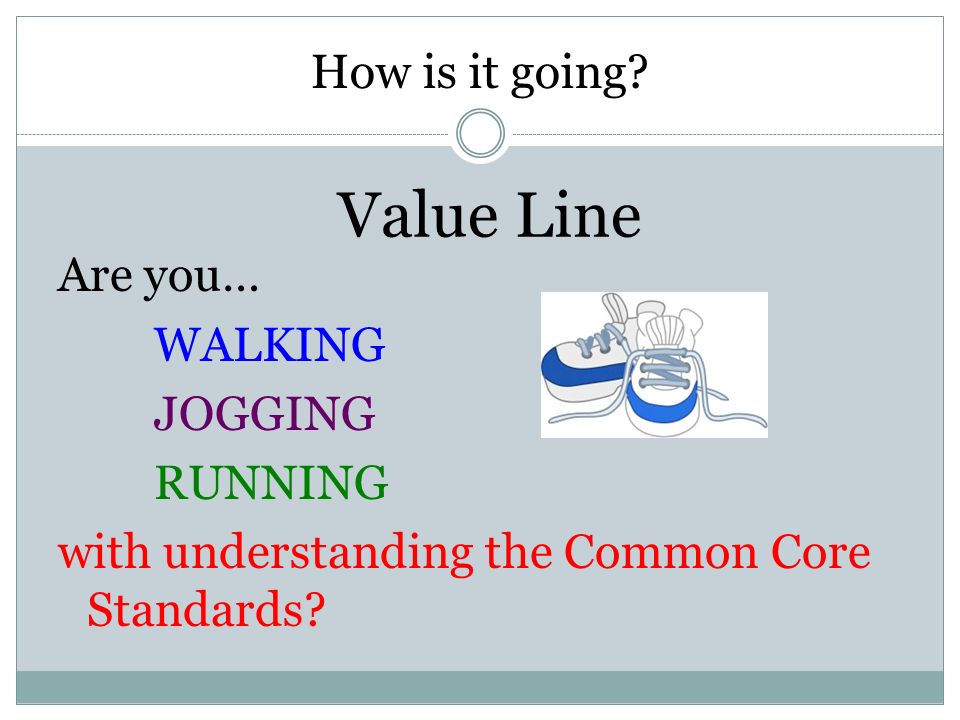 How is it going?

Value Line

Are you…

WALKING

JOGGING

RUNNING

with understanding the Common Core Standards?